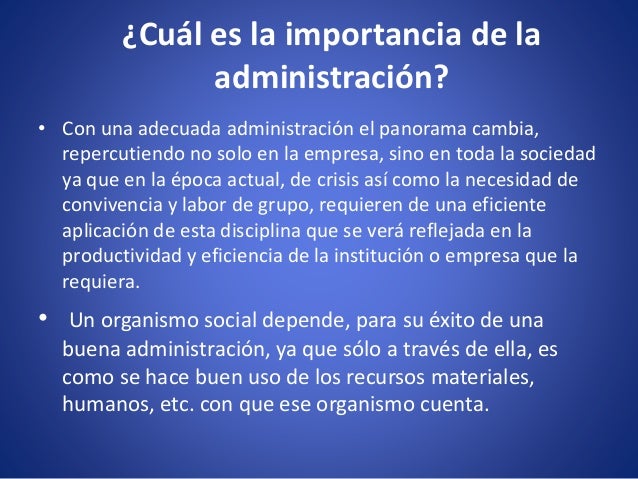 ¿Cuál es la importancia de la administración?

• Con una adecuada administración el panorama cambia, repercutiendo no solo en la empresa, sino en toda la sociedad ya que en la época actual, de crisis así como la necesidad de convivencia y labor de grupo, requieren de una eficiente aplicación de esta disciplina que se verá reflejada en la productividad y eficiencia de la institución o empresa que la requiera.

• Un organismo social depende, para su éxito de una buena administración, ya que sólo a través de ella, es como se hace buen uso de los recursos materiales, humanos, etc. con que ese organismo cuenta.